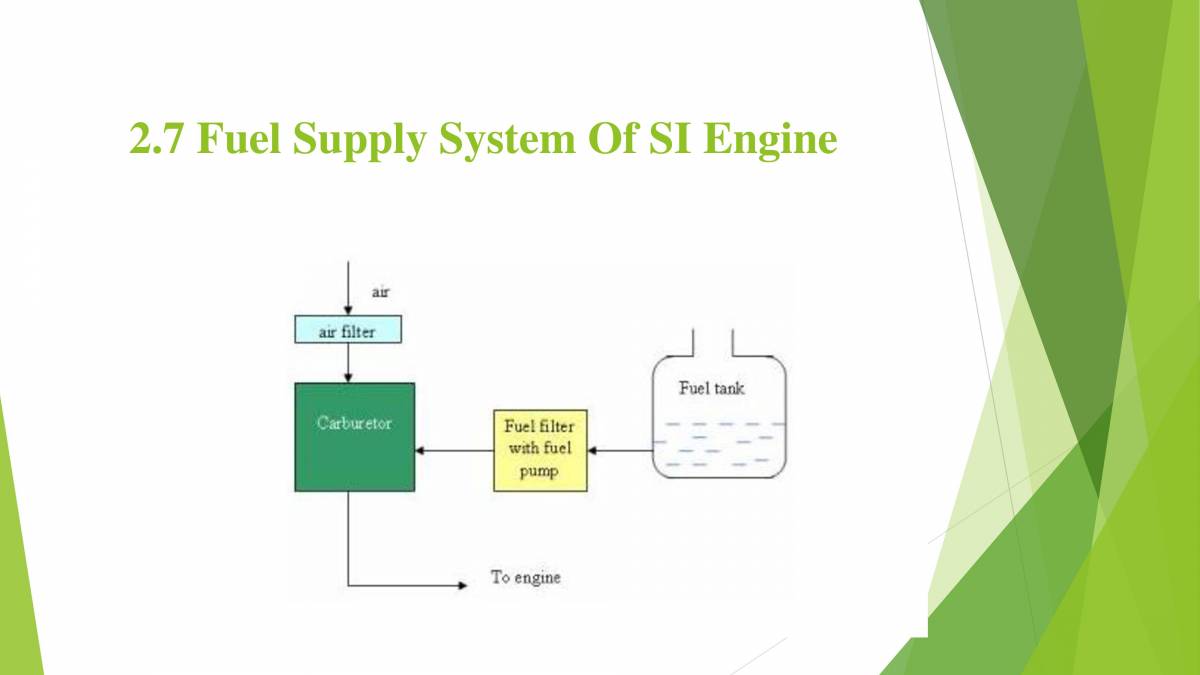 2.7 Fuel Supply System Of SI Engine

air

air filter

Carburetor

Fuel filter with fuel pump

Fuel tank

To engine